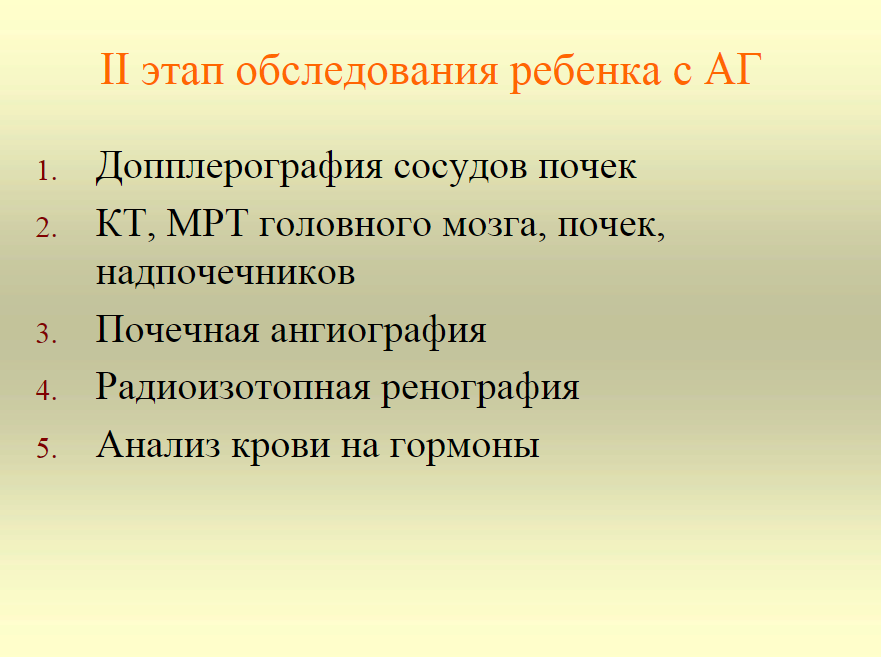 II этап обследования ребенка с АГ

1. Допплерография сосудов почек
2. КТ, МРТ головного мозга, почек, надпочечников
3. Почечная ангиография
4. Радиоизотопная ренография
5. Анализ крови на гормоны